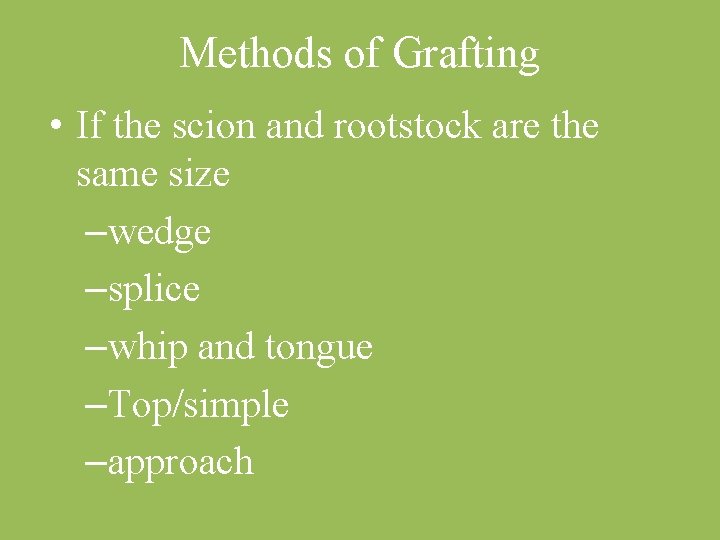 Methods of Grafting

• If the scion and rootstock are the same size

–wedge

–splice

–whip and tongue

–Top/simple

–approach